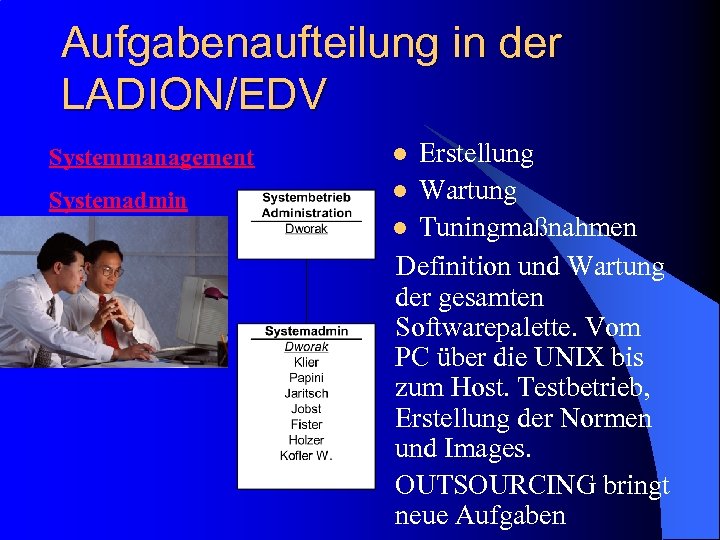 Aufgabenaufteilung in der LADION/EDV

Systemmanagement

Systemadmin

Systembetrieb
Administration
Dworak

Systemadmin
Dworak
Klier
Papini
Jaritsch
Jobst
Fister
Holzer
Kofler W.

- Erstellung
- Wartung
- Tuningmaßnahmen

Definition und Wartung der gesamten Softwarepalette. Vom PC über die UNIX bis zum Host. Testbetrieb, Erstellung der Normen und Images.

OUTSOURCING bringt neue Aufgaben